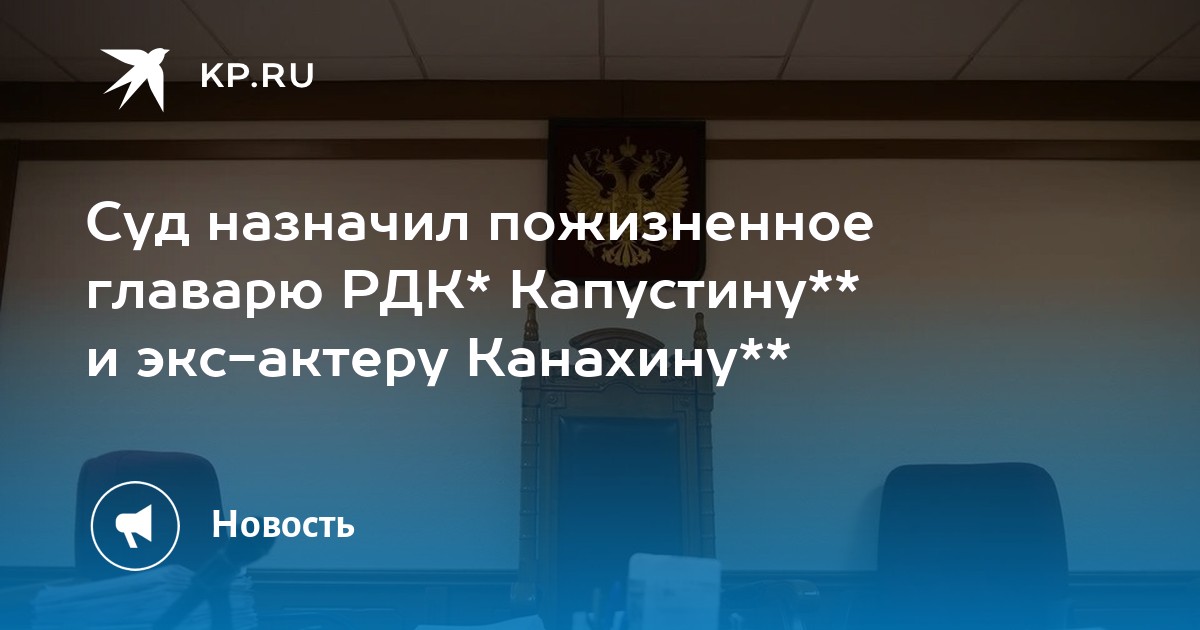 KP.RU

Суд назначил пожизненное главарю РДК* Капустину** и экс-актеру Канахину**

Новость